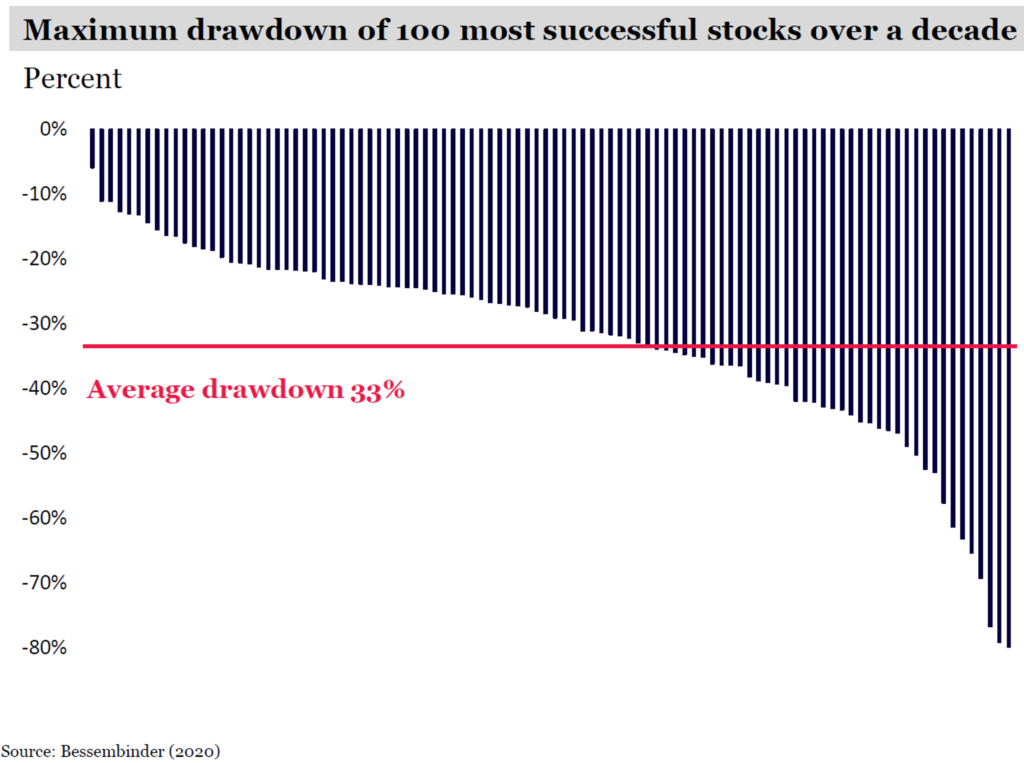 Maximum drawdown of 100 most successful stocks over a decade

Percent

0%
-10%
-20%
-30%
-40%
-50%
-60%
-70%
-80%

Average drawdown 33%

Source: Bessembinder (2020)